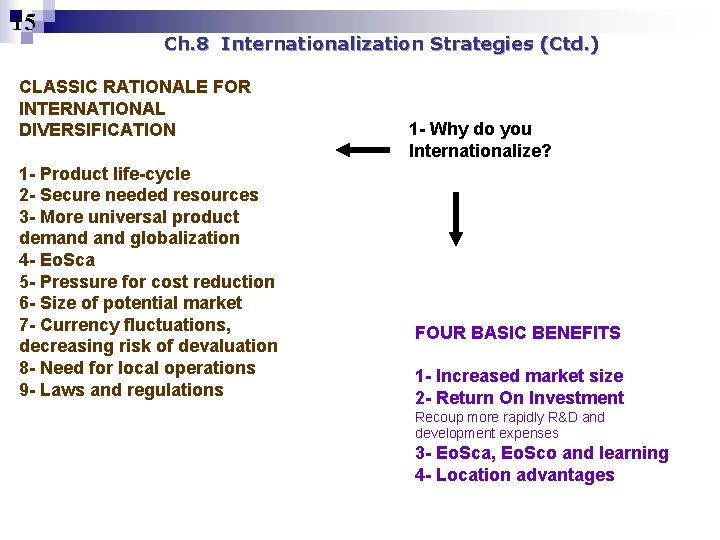 15

Ch.8 Internationalization Strategies (Ctd.)

CLASSIC RATIONALE FOR INTERNATIONAL DIVERSIFICATION

1- Product life-cycle
2- Secure needed resources
3- More universal product demand and globalization
4- EoSca
5- Pressure for cost reduction
6- Size of potential market
7- Currency fluctuations, decreasing risk of devaluation
8- Need for local operations
9- Laws and regulations

1- Why do you Internationalize?

FOUR BASIC BENEFITS

1- Increased market size
2- Return On Investment
Recoup more rapidly R&D and development expenses
3- EoSca, EoSco and learning
4- Location advantages